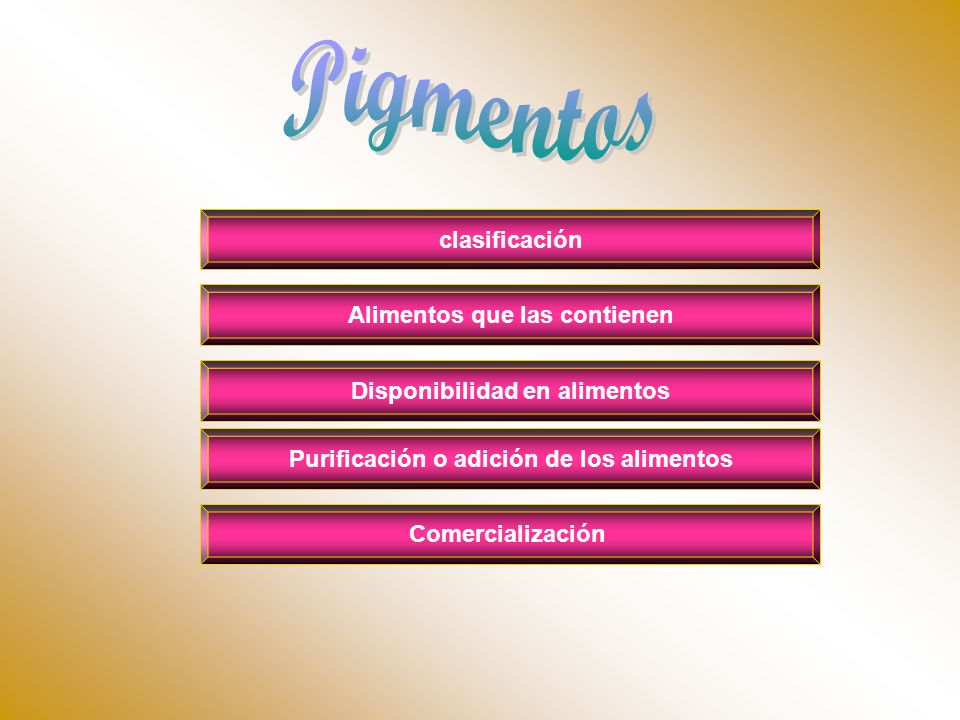 Pigmentos

clasificación

Alimentos que las contienen

Disponibilidad en alimentos

Purificación o adición de los alimentos

Comercialización